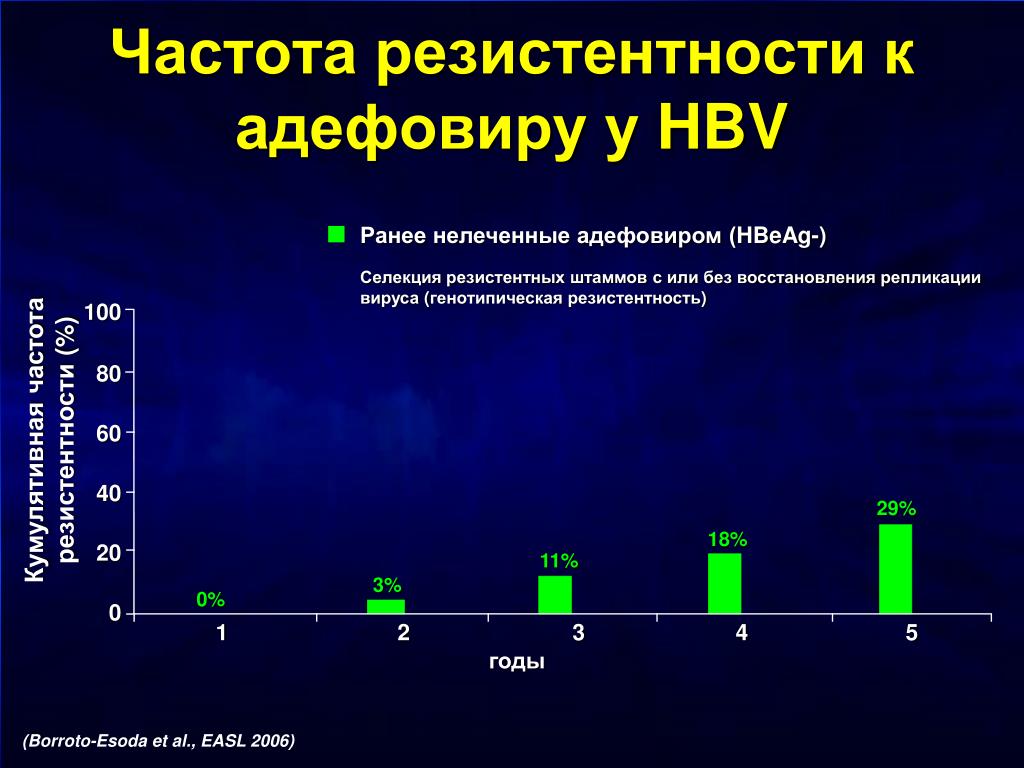 Частота резистентности к адефовиру у HBV

Ранее нелеченные адефовиром (HBeAg-)

Селекция резистентных штаммов с или без восстановления репликации вируса (генотипическая резистентность)

Кумулятивная частота резистентности (%)

100
80
60
40
20
0

0%
3%
11%
18%
29%

1
2
3
4
5

годы

(Borroto-Esoda et al., EASL 2006)